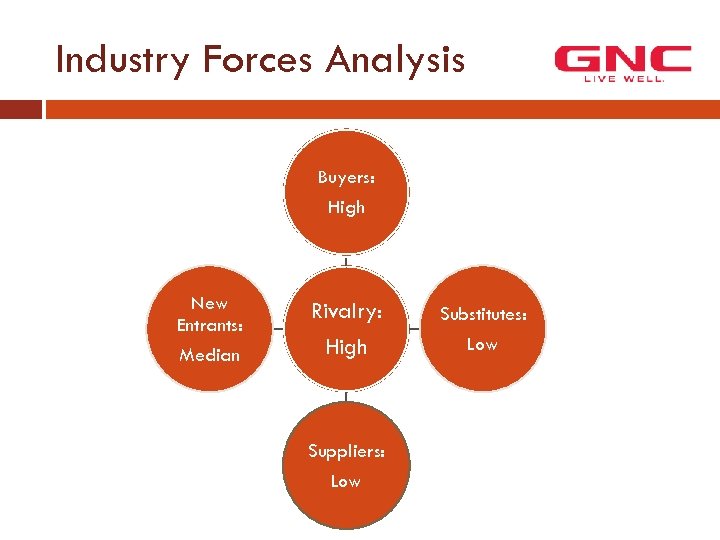 Industry Forces Analysis

GNC
LIVE WELL.

Buyers:
High

New Entrants:
Median

Rivalry:
High

Substitutes:
Low

Suppliers:
Low